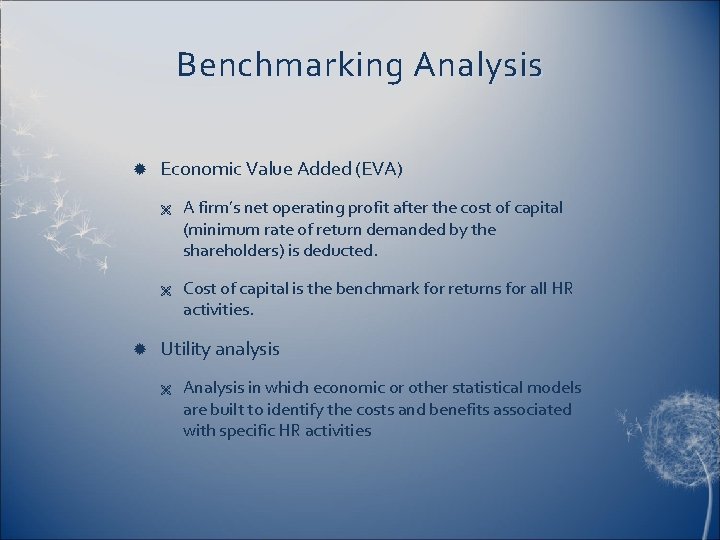 Benchmarking Analysis

Economic Value Added (EVA)

A firm's net operating profit after the cost of capital (minimum rate of return demanded by the shareholders) is deducted.

Cost of capital is the benchmark for returns for all HR activities.

Utility analysis

Analysis in which economic or other statistical models are built to identify the costs and benefits associated with specific HR activities